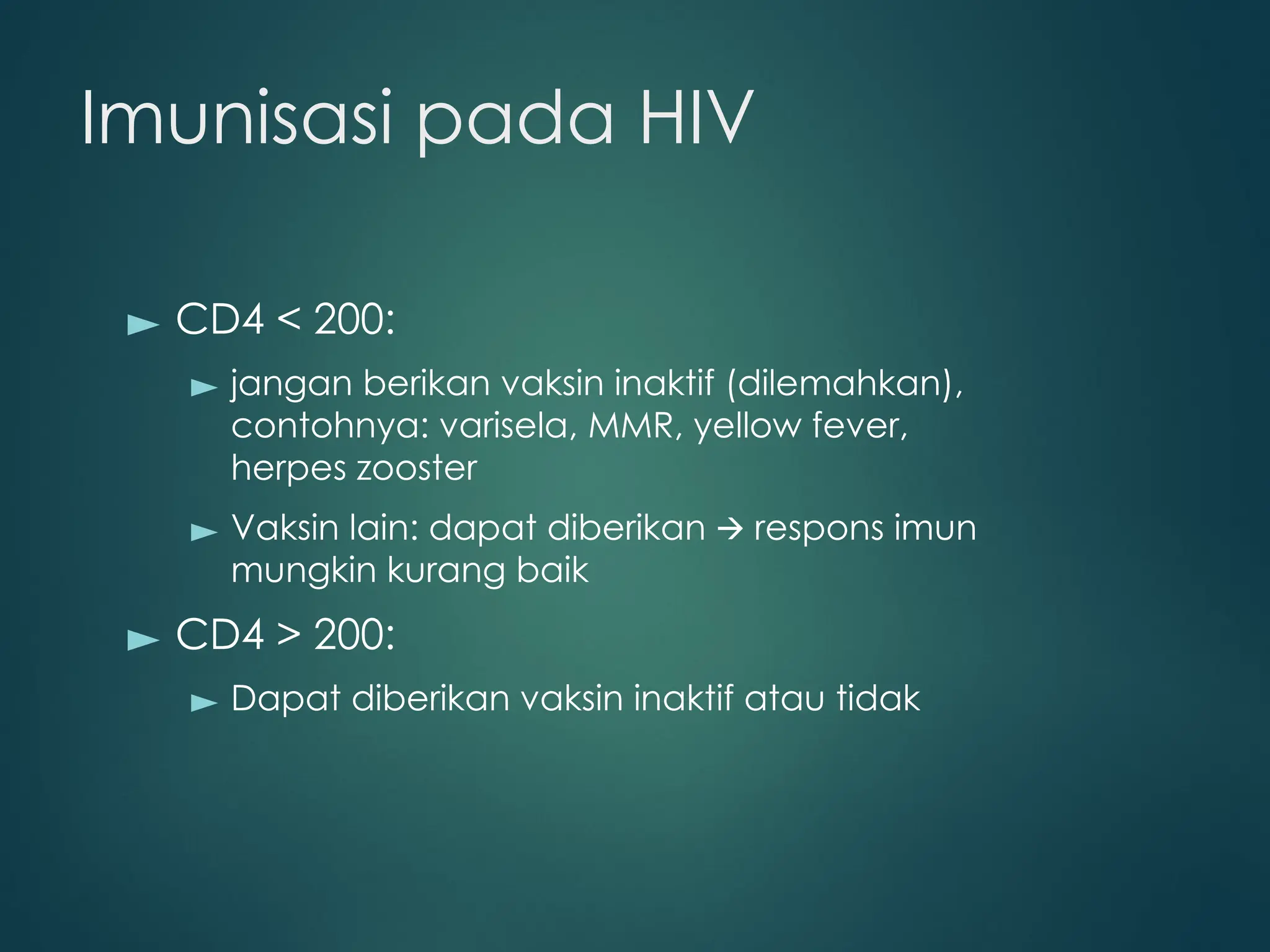 Imunisasi pada HIV

► CD4 < 200:

► jangan berikan vaksin inaktif (dilemahkan), contohnya: varisela, MMR, yellow fever, herpes zooster

► Vaksin lain: dapat diberikan → respons imun mungkin kurang baik

► CD4 > 200:

► Dapat diberikan vaksin inaktif atau tidak